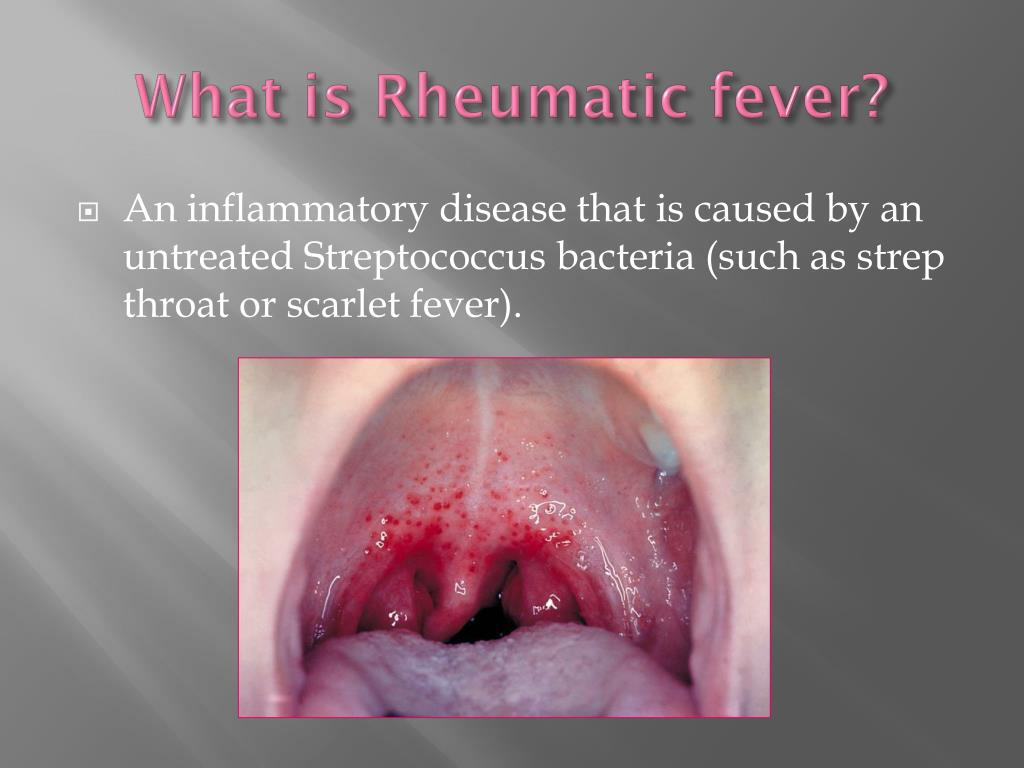 What is Rheumatic fever?

An inflammatory disease that is caused by an untreated Streptococcus bacteria (such as strep throat or scarlet fever).